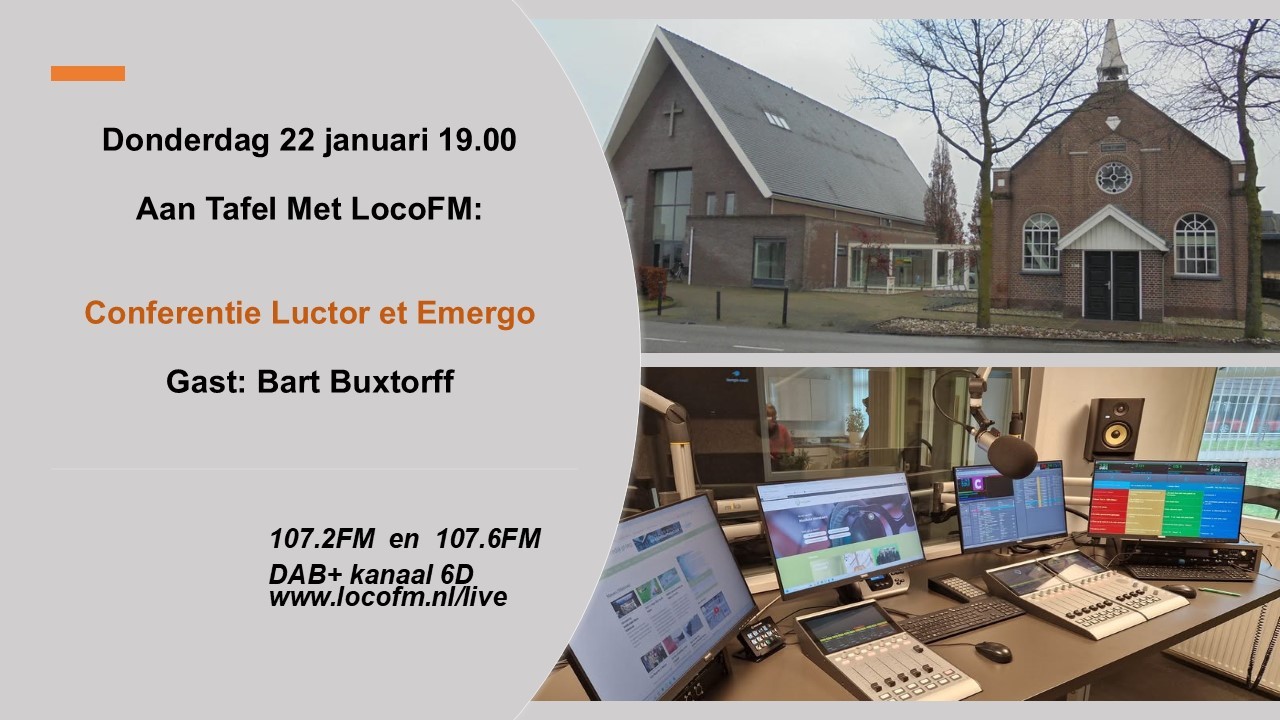 Donderdag 22 januari 19.00

Aan Tafel Met LocoFM:

Conferentie Luctor et Emergo

Gast: Bart Buxtorff

107.2FM en 107.6FM
DAB+ kanaal 6D
www.locofm.nl/live